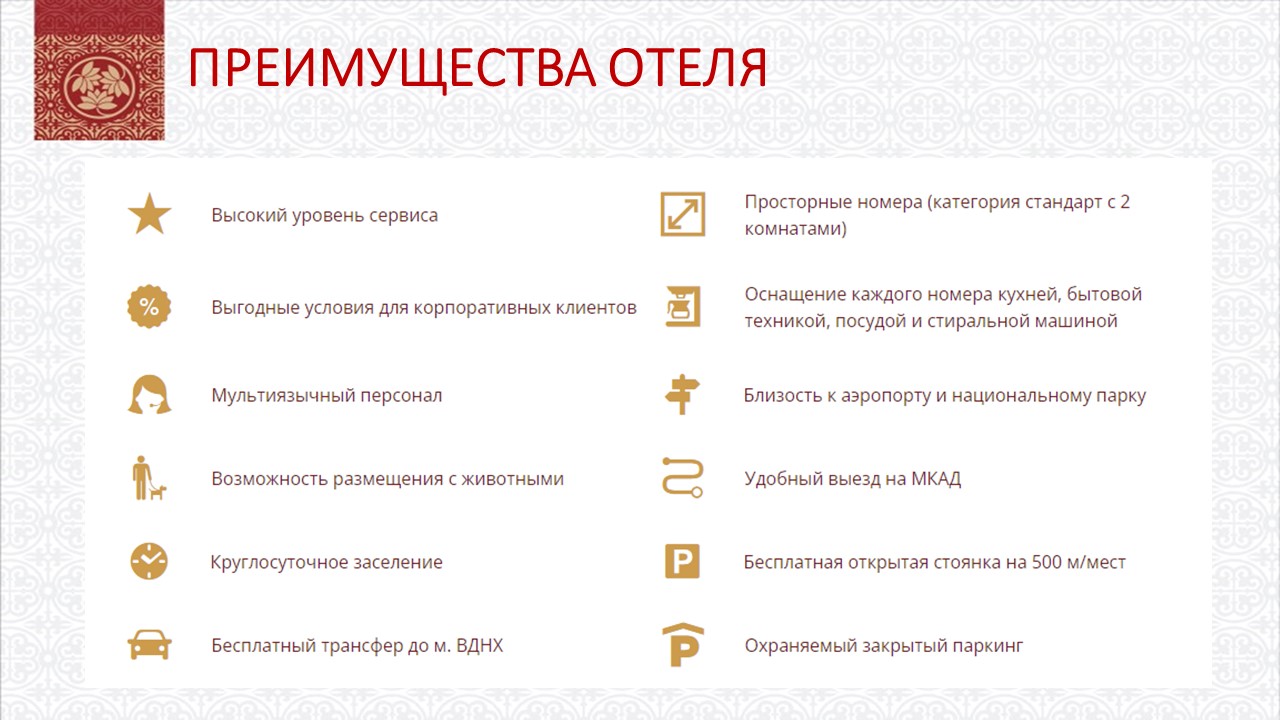 ПРЕИМУЩЕСТВА ОТЕЛЯ

Высокий уровень сервиса

%

Выгодные условия для корпоративных клиентов

Мультиязычный персонал

Возможность размещения с животными

Круглосуточное заселение

Бесплатный трансфер до м. ВДНХ

Просторные номера (категория стандарт с 2 комнатами)

Оснащение каждого номера кухней, бытовой техникой, посудой и стиральной машиной

Близость к аэропорту и национальному парку

Удобный выезд на МКАД

P

Бесплатная открытая стоянка на 500 м/мест

P

Охраняемый закрытый паркинг